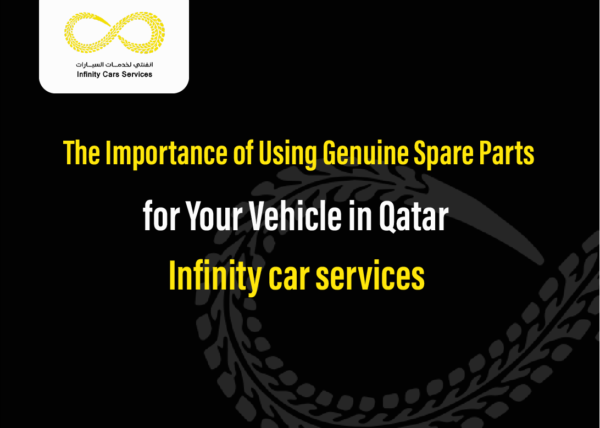 انفنتي لخدمات السيارات
Infinity Cars Services

The Importance of Using Genuine Spare Parts

for Your Vehicle in Qatar

Infinity car services